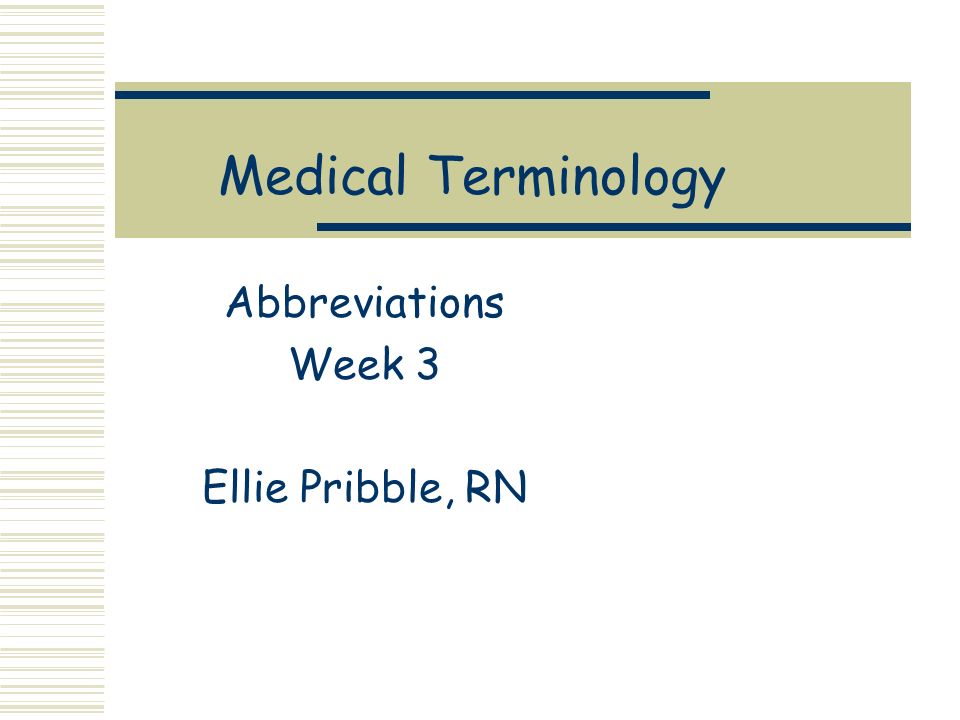 Medical Terminology

Abbreviations
Week 3

Ellie Pribble, RN